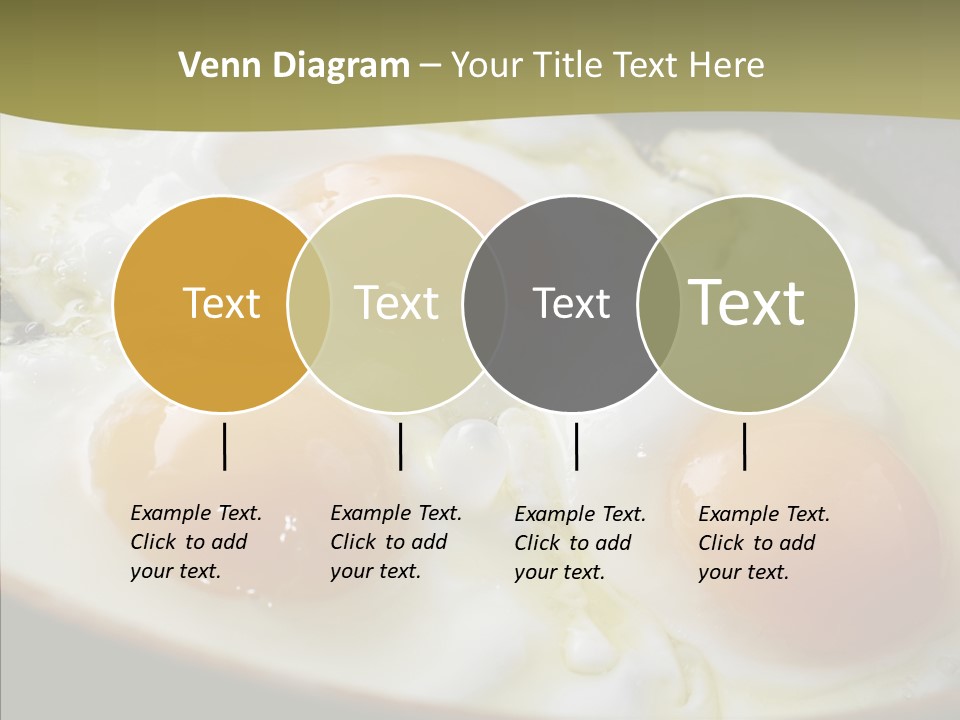 Venn Diagram – Your Title Text Here

Text

Text

Text

Text

Example Text. Click to add your text.

Example Text. Click to add your text.

Example Text. Click to add your text.

Example Text. Click to add your text.